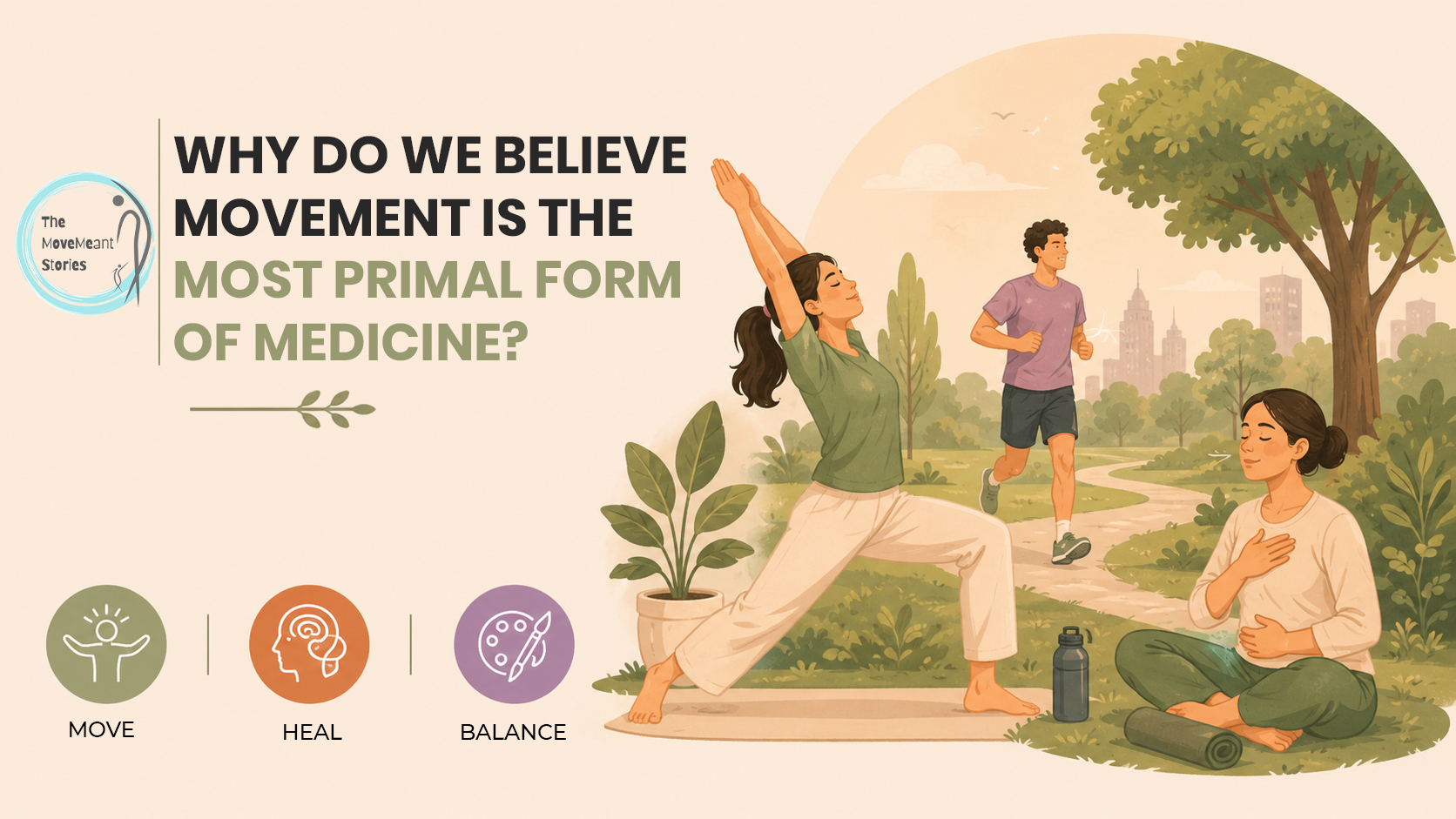 The MoveMeant Stories

WHY DO WE BELIEVE MOVEMENT IS THE MOST PRIMAL FORM OF MEDICINE?

MOVE

HEAL

BALANCE